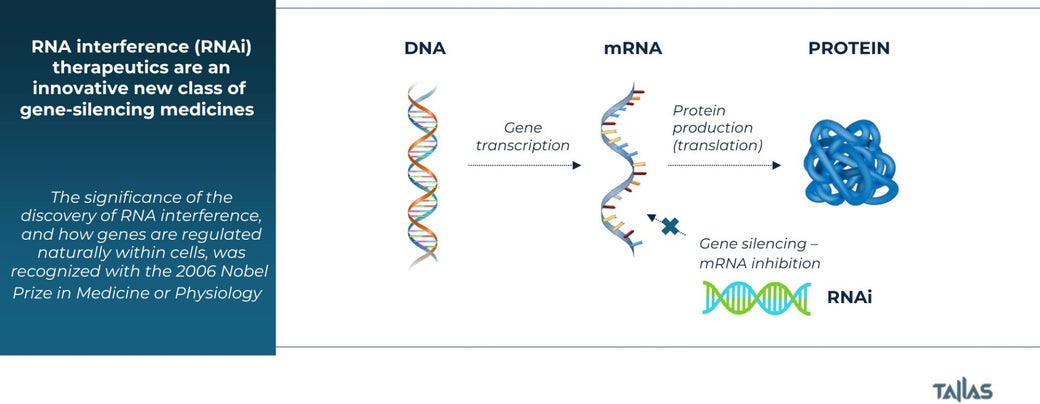 RNA interference (RNAi) therapeutics are an innovative new class of gene-silencing medicines

The significance of the discovery of RNA interference, and how genes are regulated naturally within cells, was recognized with the 2006 Nobel Prize in Medicine or Physiology

DNA

Gene transcription

mRNA

Protein production (translation)

PROTEIN

Gene silencing – mRNA inhibition

RNAi

TALLAS